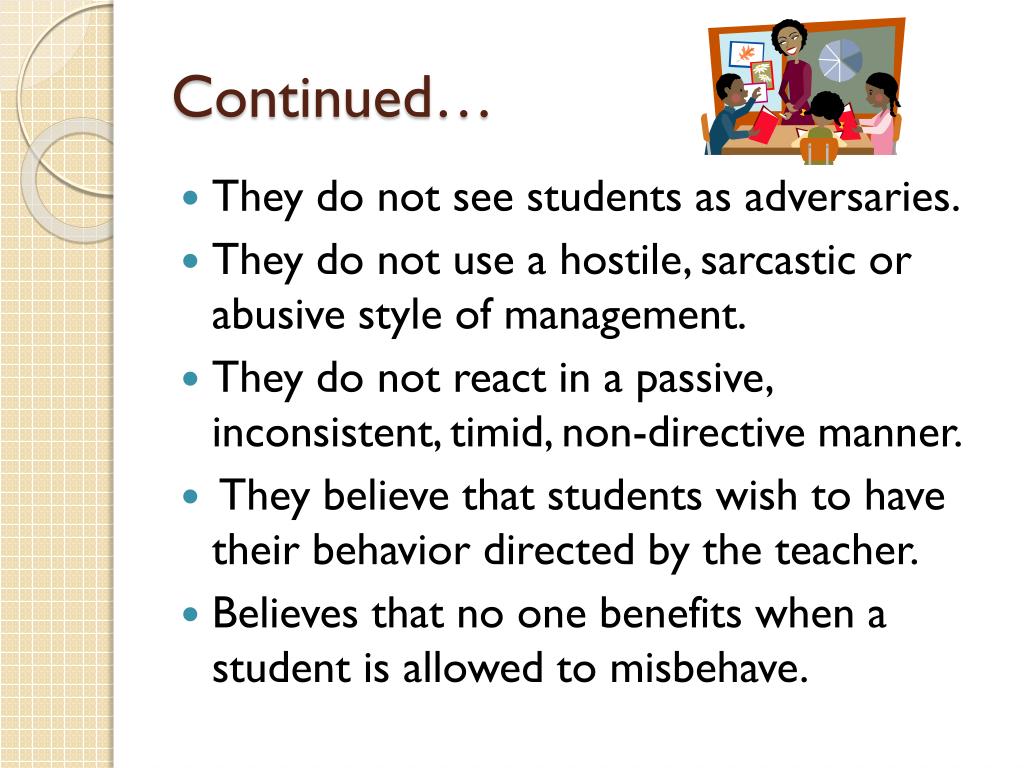 Continued…

- They do not see students as adversaries.
- They do not use a hostile, sarcastic or abusive style of management.
- They do not react in a passive, inconsistent, timid, non-directive manner.
- They believe that students wish to have their behavior directed by the teacher.
- Believes that no one benefits when a student is allowed to misbehave.